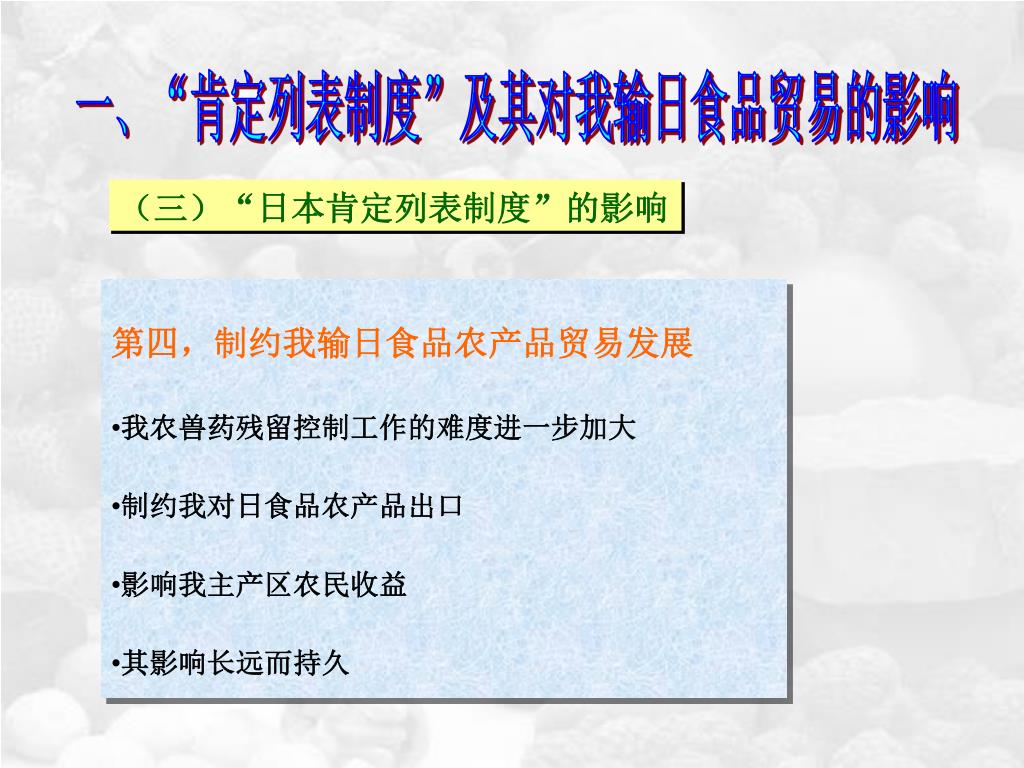 一、“肯定列表制度”及其对我输日食品贸易的影响

（三）“日本肯定列表制度”的影响

第四，制约我输日食品农产品贸易发展

•我农兽药残留控制工作的难度进一步加大

•制约我对日食品农产品出口

•影响我主产区农民收益

•其影响长远而持久